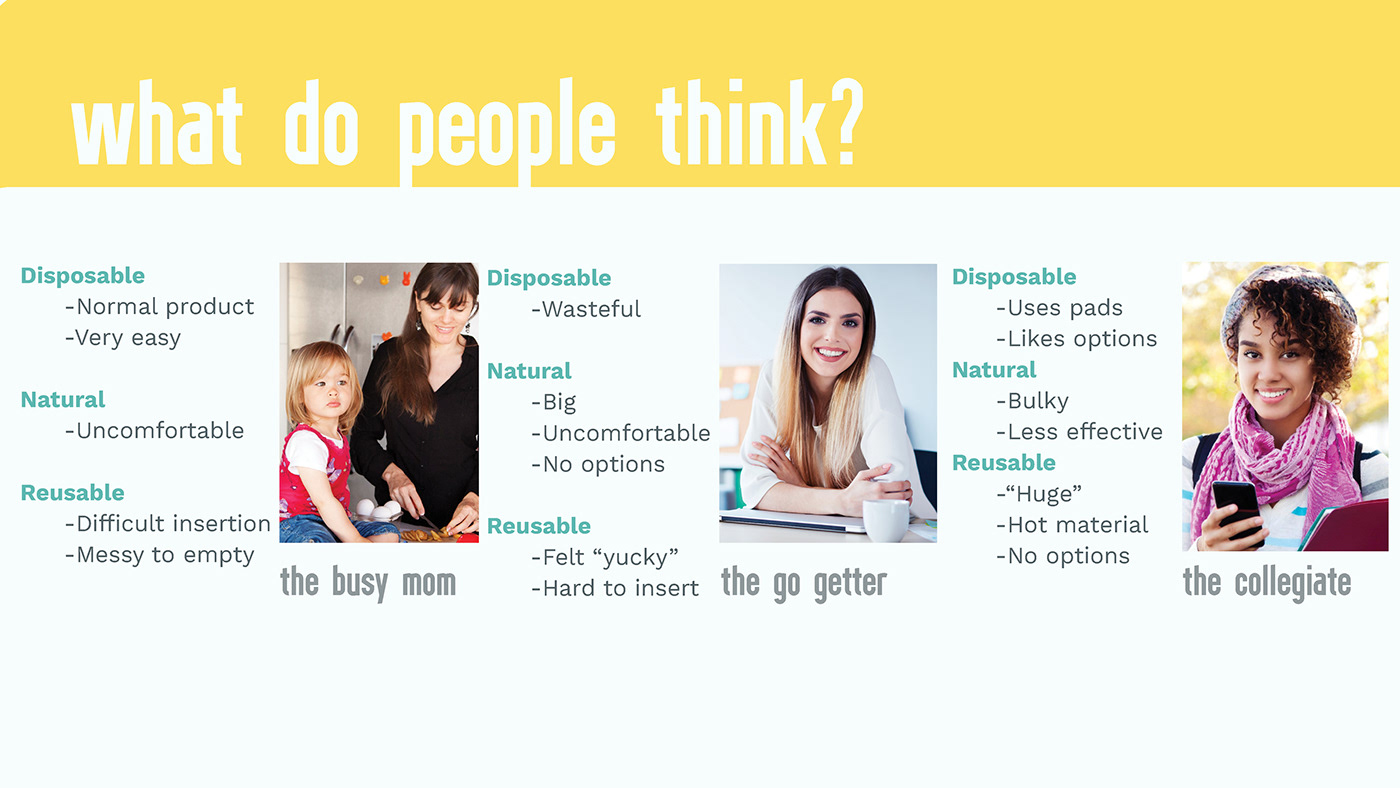 what do people think?

Disposable
-Normal product
-Very easy

Natural
-Uncomfortable

Reusable
-Difficult insertion
-Messy to empty

the busy mom

Disposable
-Wasteful

Natural
-Big
-Uncomfortable
-No options

Reusable
-Felt “yucky”
-Hard to insert

the go getter

Disposable
-Uses pads
-Likes options
Natural
-Bulky
-Less effective
Reusable
-“Huge”
-Hot material
-No options

the collegiate